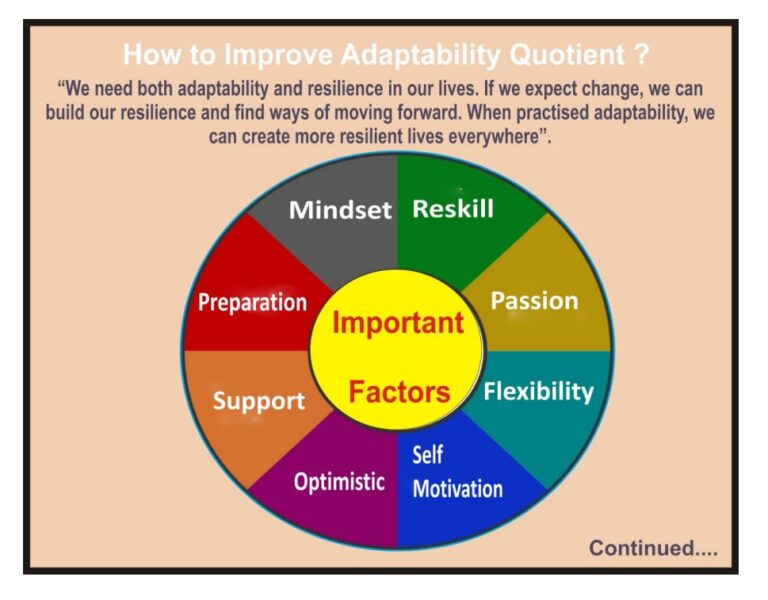 How to Improve Adaptability Quotient ?

"We need both adaptability and resilience in our lives. If we expect change, we can build our resilience and find ways of moving forward. When practised adaptability, we can create more resilient lives everywhere".

Mindset

Reskill

Passion

Flexibility

Self Motivation

Optimistic

Support

Preparation

Important Factors

Continued....